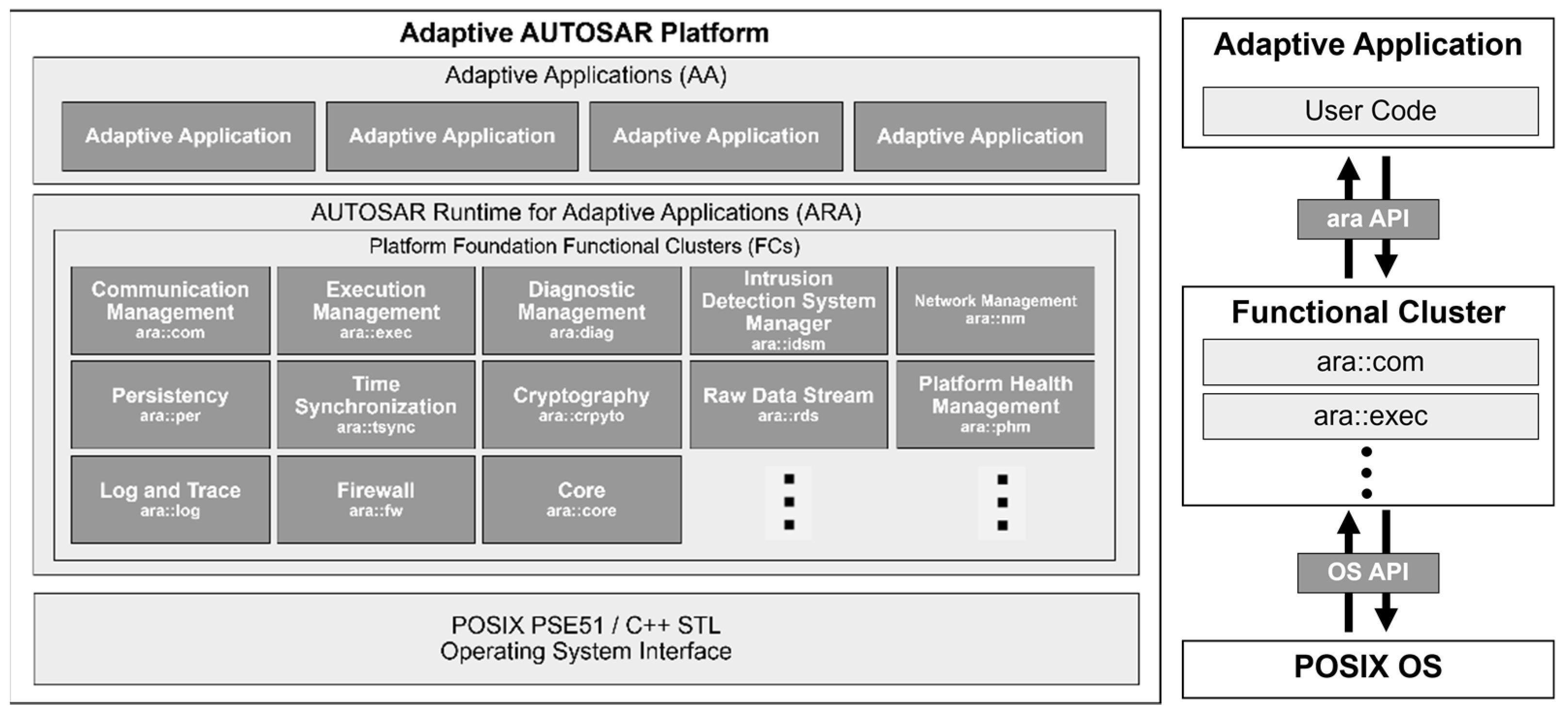 Adaptive AUTOSAR Platform

Adaptive Applications (AA)

Adaptive Application

Adaptive Application

Adaptive Application

Adaptive Application

AUTOSAR Runtime for Adaptive Applications (ARA)

Platform Foundation Functional Clusters (FCs)

Communication Management ara::com

Execution Management ara::exec

Diagnostic Management ara:diag

Intrusion Detection System Manager ara::idsm

Network Management ara::nm

Persistency ara::per

Time Synchronization ara::tsync

Cryptography ara::crpyto

Raw Data Stream ara::rds

Platform Health Management ara::phm

Log and Trace ara::log

Firewall ara::fw

Core ara::core

POSIX PSE51 / C++ STL
Operating System Interface

Adaptive Application

User Code

ara API

Functional Cluster

ara::com

ara::exec

OS API

POSIX OS